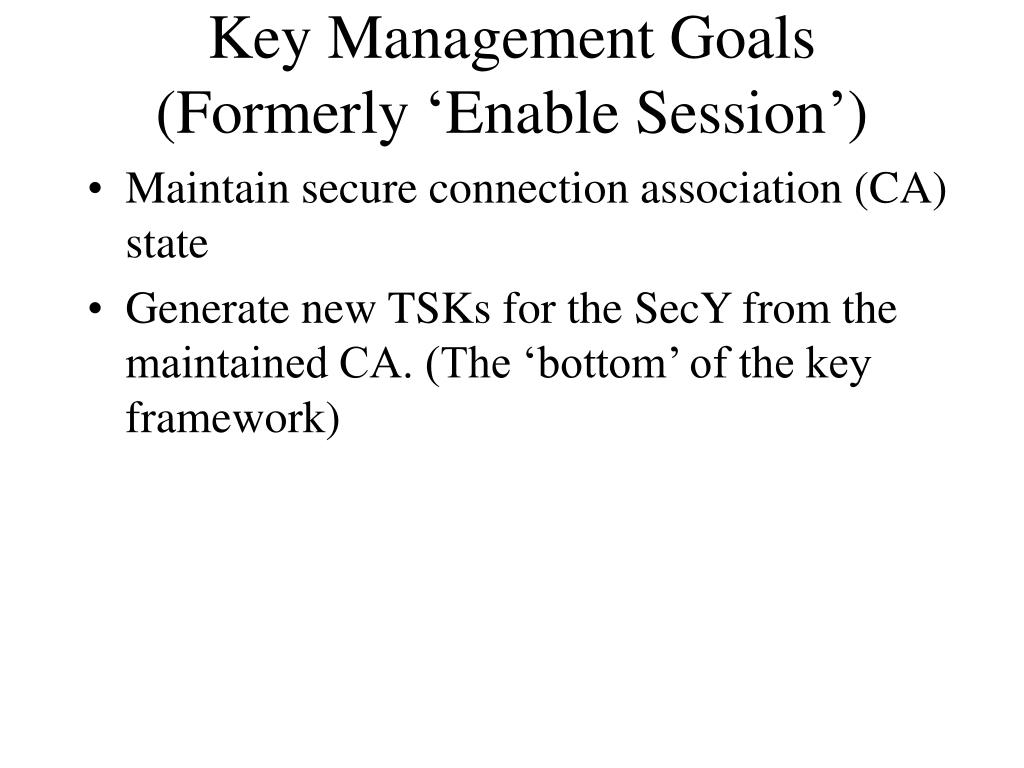 Key Management Goals
(Formerly ‘Enable Session’)

• Maintain secure connection association (CA) state

• Generate new TSKs for the SecY from the maintained CA. (The ‘bottom’ of the key framework)